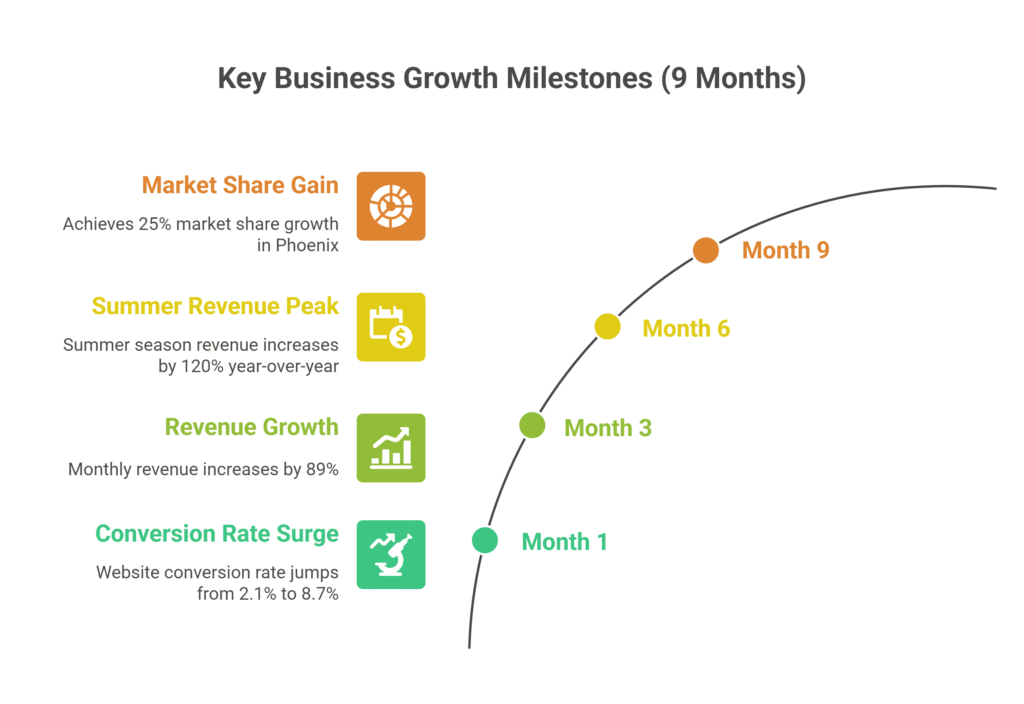 Key Business Growth Milestones (9 Months)

Market Share Gain

Achieves 25% market share growth in Phoenix

Summer Revenue Peak

Summer season revenue increases by 120% year-over-year

Revenue Growth

Monthly revenue increases by 89%

Conversion Rate Surge

Website conversion rate jumps from 2.1% to 8.7%

Month 9

Month 6

Month 3

Month 1